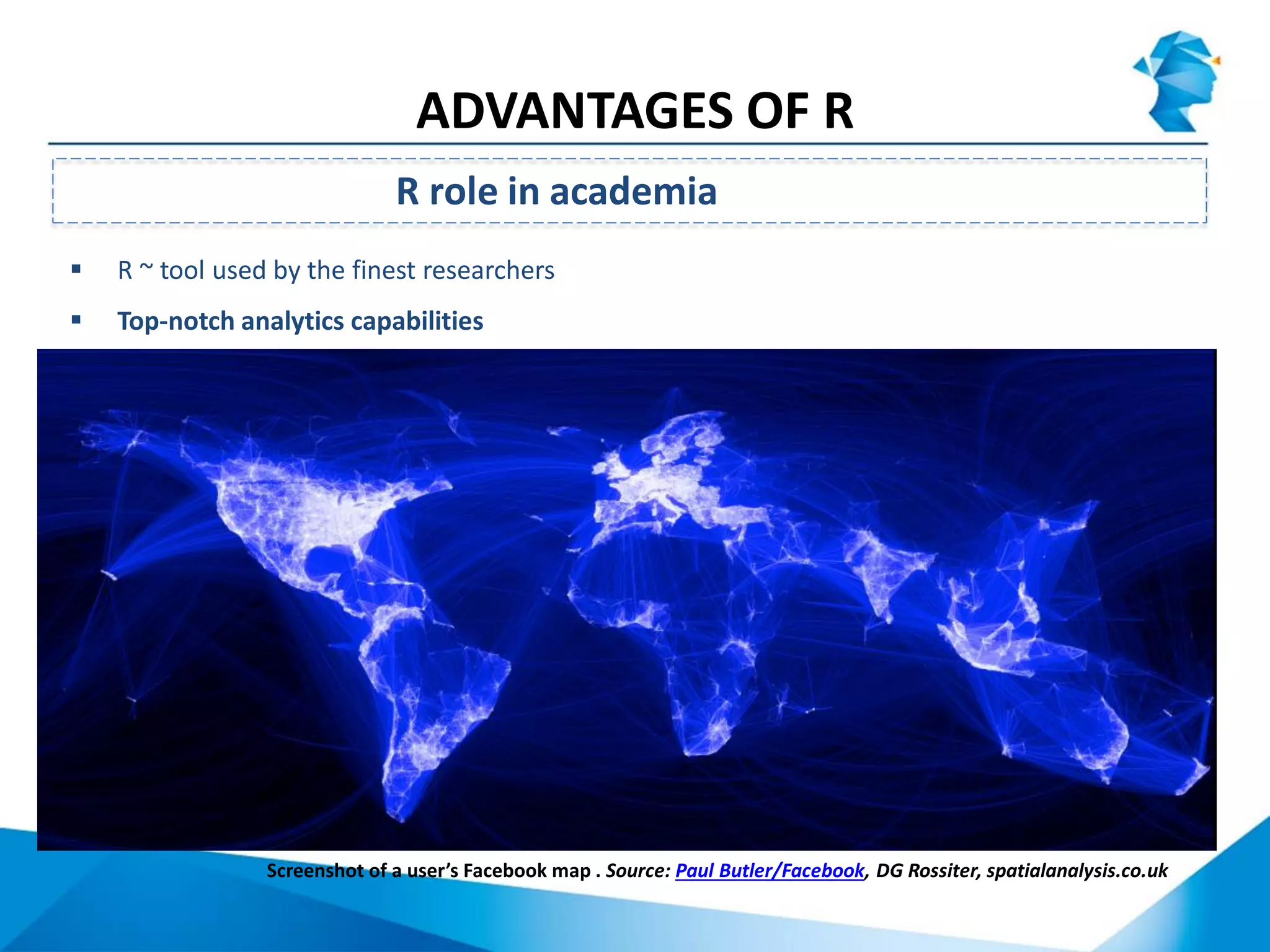 ADVANTAGES OF R

R role in academia

▪ R ~ tool used by the finest researchers

▪ Top-notch analytics capabilities

Screenshot of a user's Facebook map . Source: Paul Butler/Facebook, DG Rossiter, spatialanalysis.co.uk